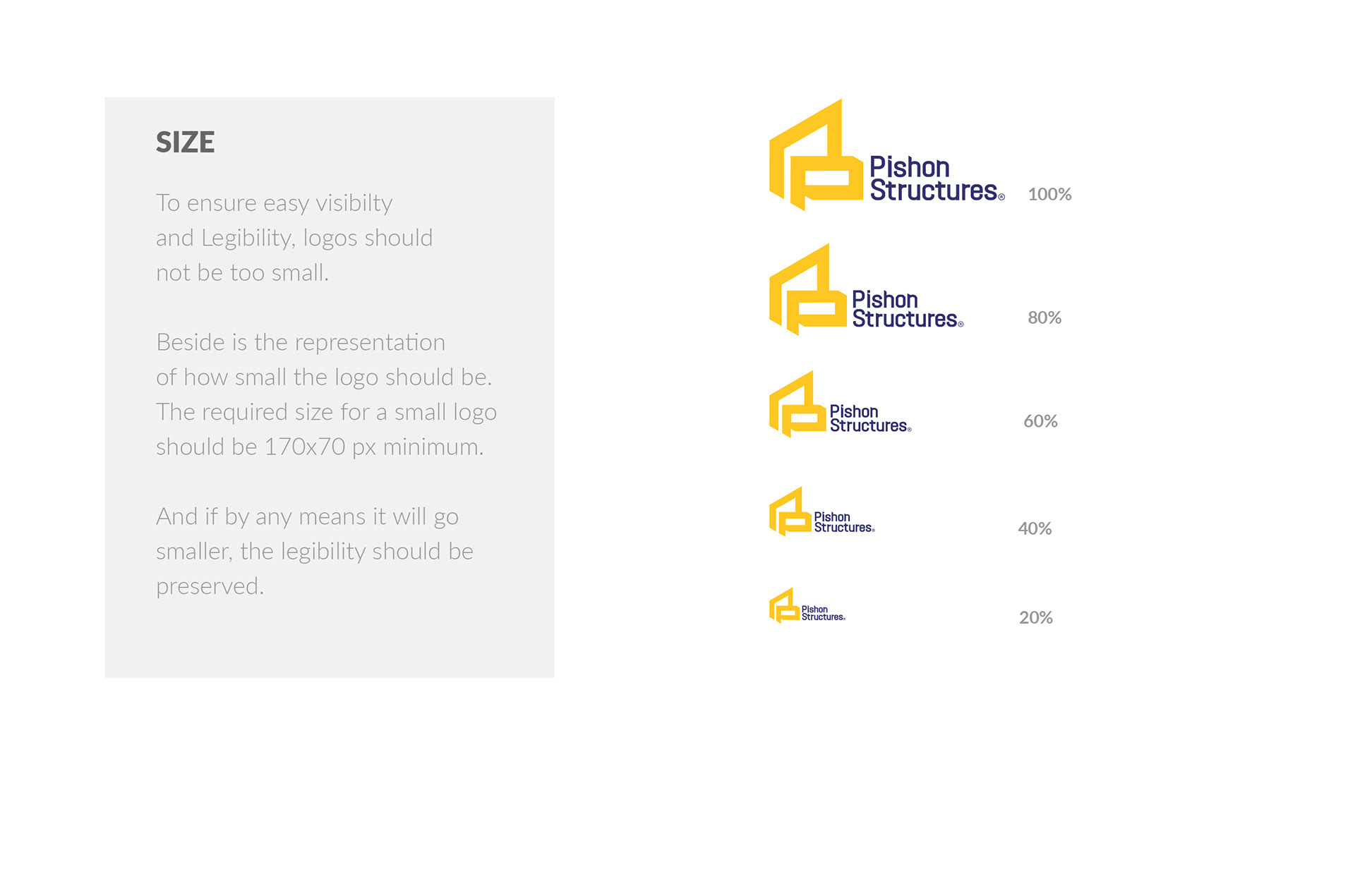 SIZE

To ensure easy visibilty and Legibility, logos should not be too small.

Beside is the representation of how small the logo should be. The required size for a small logo should be 170x70 px minimum.

And if by any means it will go smaller, the legibility should be preserved.

Pishon Structures® 100%

Pishon Structures® 80%

Pishon Structures® 60%

Pishon Structures® 40%

Pishon Structures® 20%